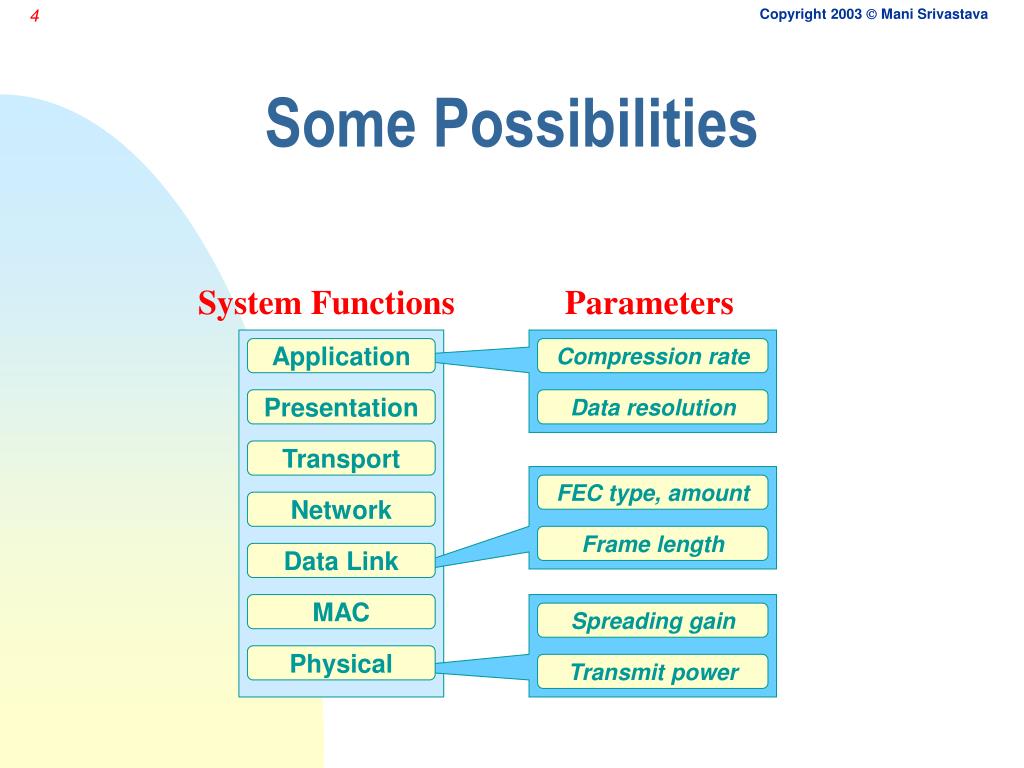 4

Copyright 2003 © Mani Srivastava

Some Possibilities

System Functions

Application
Presentation
Transport
Network
Data Link
MAC
Physical

Parameters

Compression rate
Data resolution

FEC type, amount
Frame length

Spreading gain
Transmit power